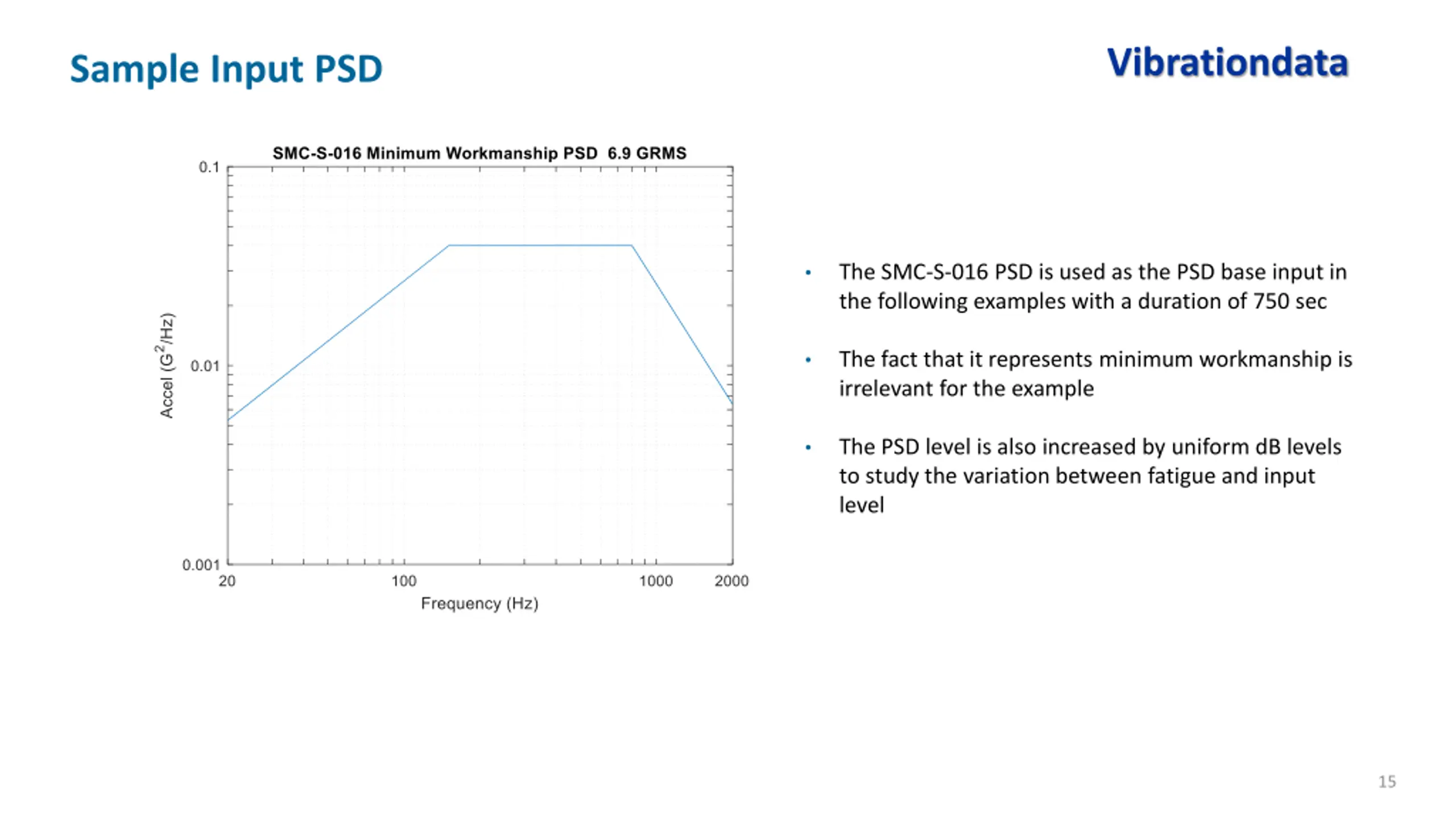 Sample Input PSD

Vibrationdata

SMC-S-016 Minimum Workmanship PSD 6.9 GRMS

0.1

0.01

0.001

Accel ($G^2$/Hz)

20

100

1000

2000

Frequency (Hz)

• The SMC-S-016 PSD is used as the PSD base input in the following examples with a duration of 750 sec

• The fact that it represents minimum workmanship is irrelevant for the example

• The PSD level is also increased by uniform dB levels to study the variation between fatigue and input level

15